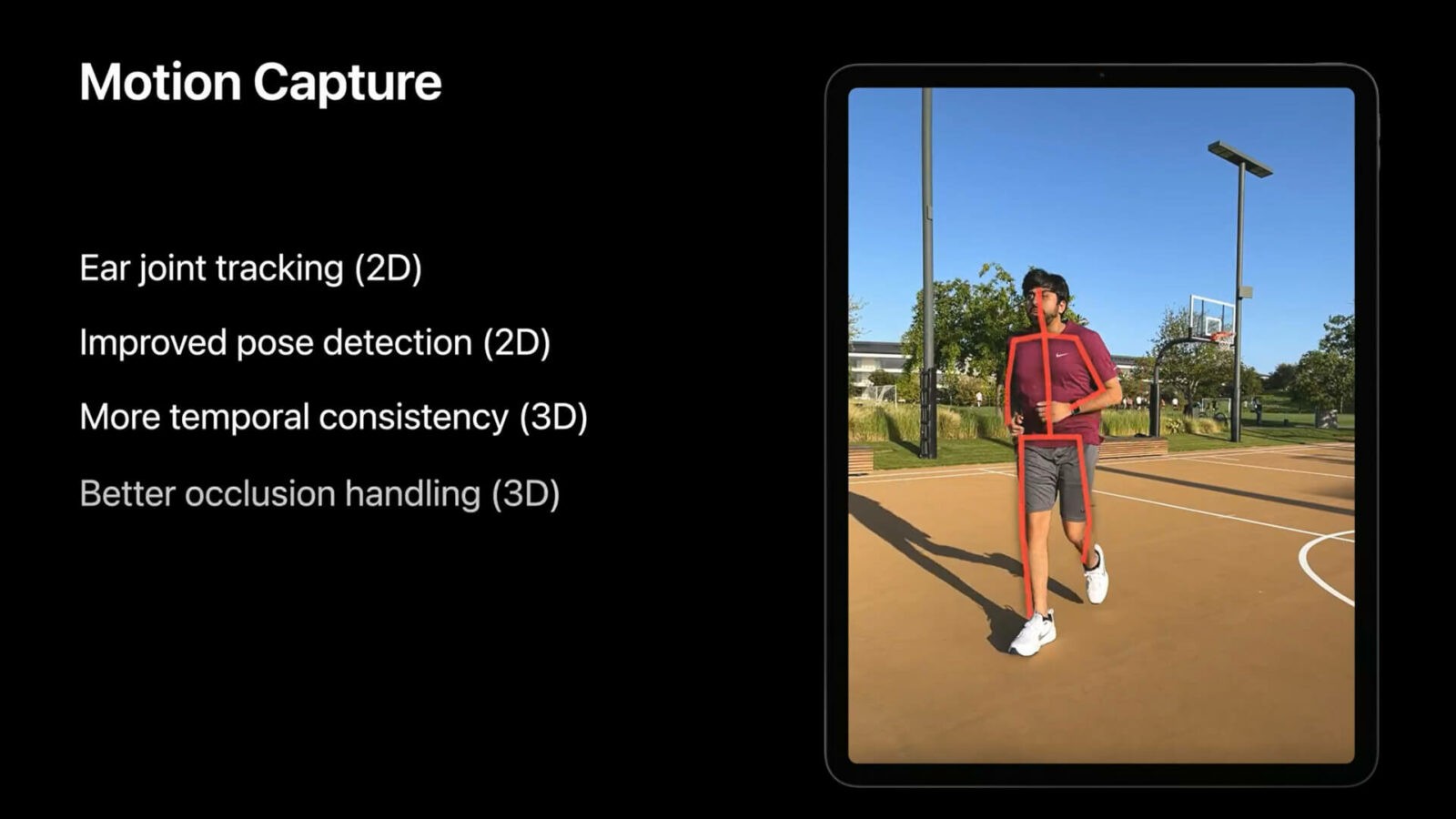 Motion Capture

Ear joint tracking (2D)

Improved pose detection (2D)

More temporal consistency (3D)

Better occlusion handling (3D)